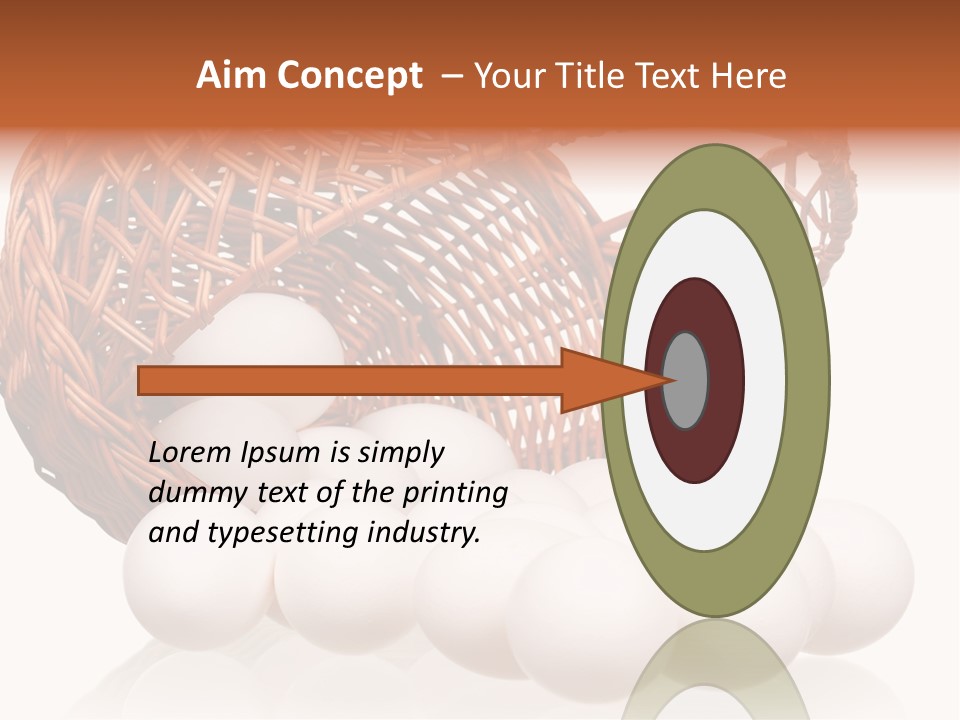 Aim Concept – Your Title Text Here

Lorem Ipsum is simply dummy text of the printing and typesetting industry.